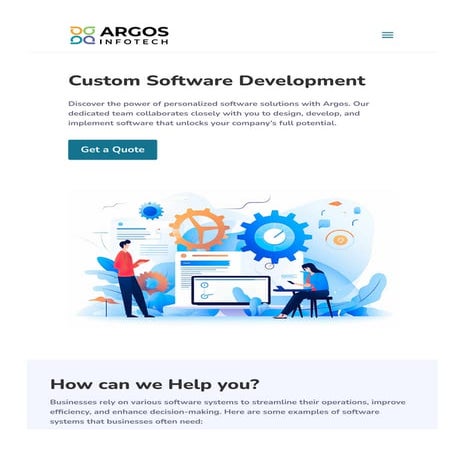 ARGOS
INFOTECH

Custom Software Development

Discover the power of personalized software solutions with Argos. Our dedicated team collaborates closely with you to design, develop, and implement software that unlocks your company's full potential.

Get a Quote

How can we Help you?

Businesses rely on various software systems to streamline their operations, improve efficiency, and enhance decision-making. Here are some examples of software systems that businesses often need: